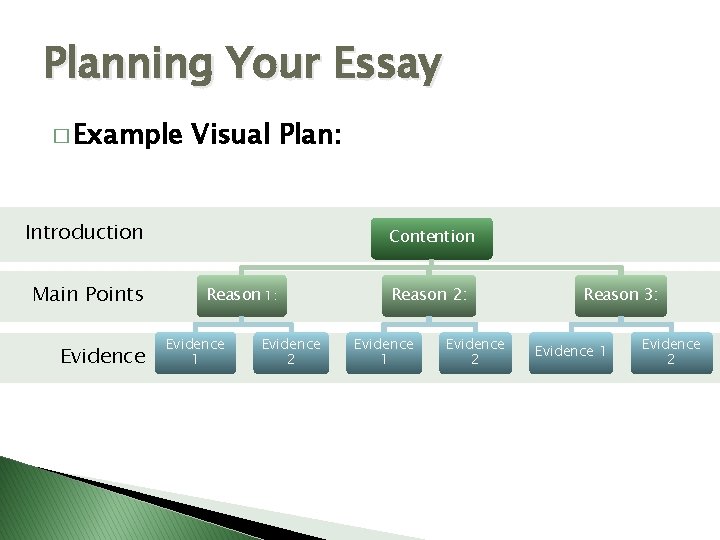 Planning Your Essay

□ Example Visual Plan:

Introduction

Contention

Main Points

Reason 1:

Reason 2:

Reason 3:

Evidence

Evidence 1

Evidence 2

Evidence 1

Evidence 2

Evidence 1

Evidence 2